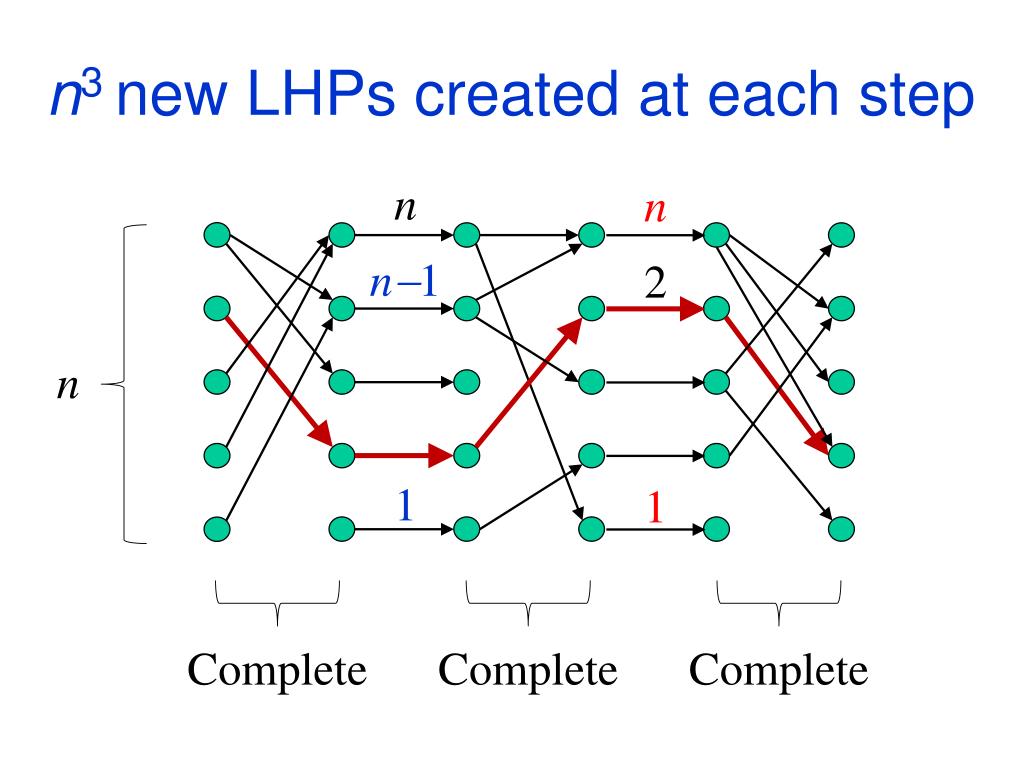 $n^3$ new LHPs created at each step

$n$

$n$

$n-1$

$1$

$n$

$2$

$1$

Complete Complete Complete